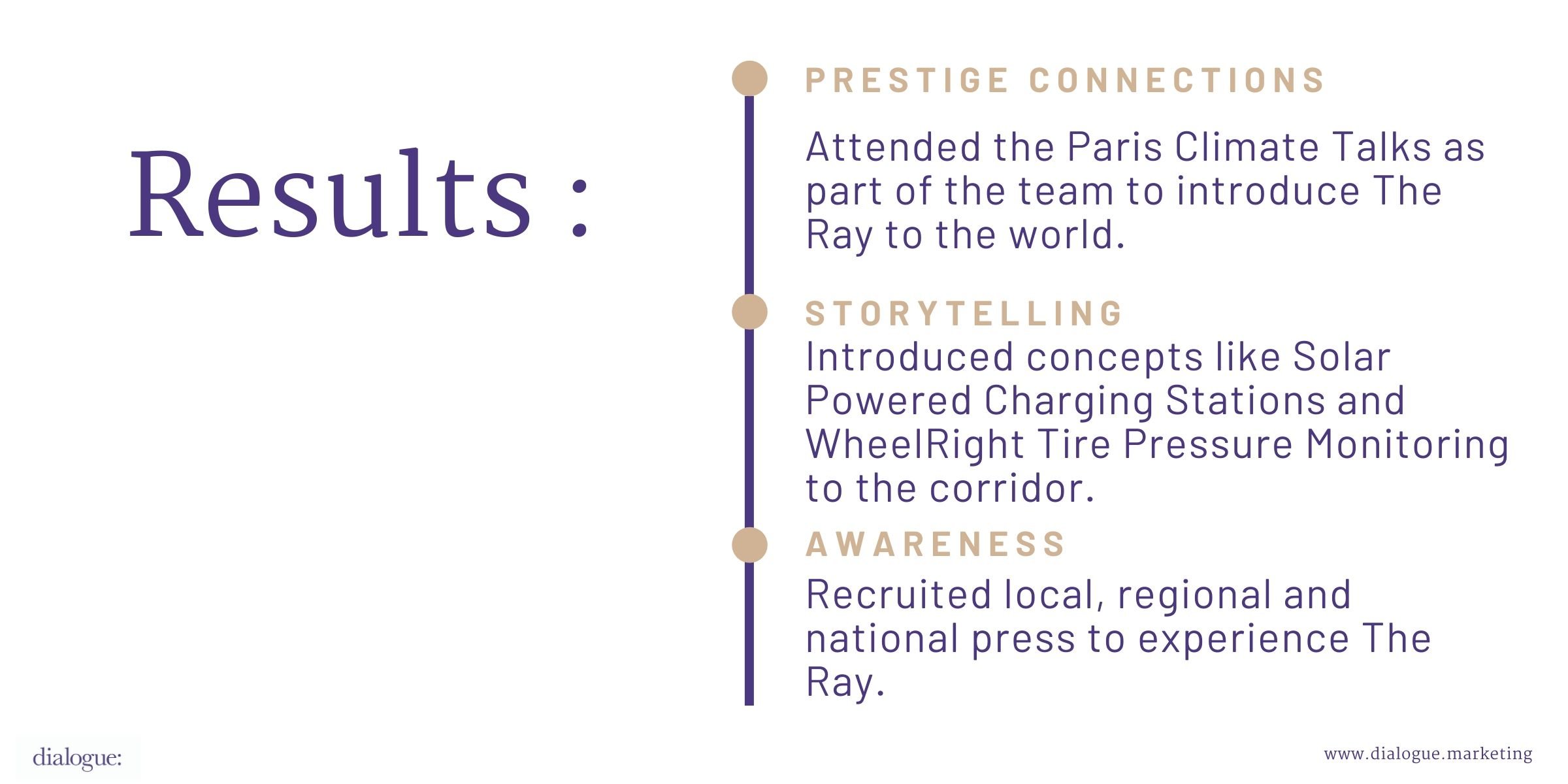 Results :

PRESTIGE CONNECTIONS

Attended the Paris Climate Talks as part of the team to introduce The Ray to the world.

STORYTELLING

Introduced concepts like Solar Powered Charging Stations and WheelRight Tire Pressure Monitoring to the corridor.

AWARENESS

Recruited local, regional and national press to experience The Ray.

dialogue:

www.dialogue.marketing